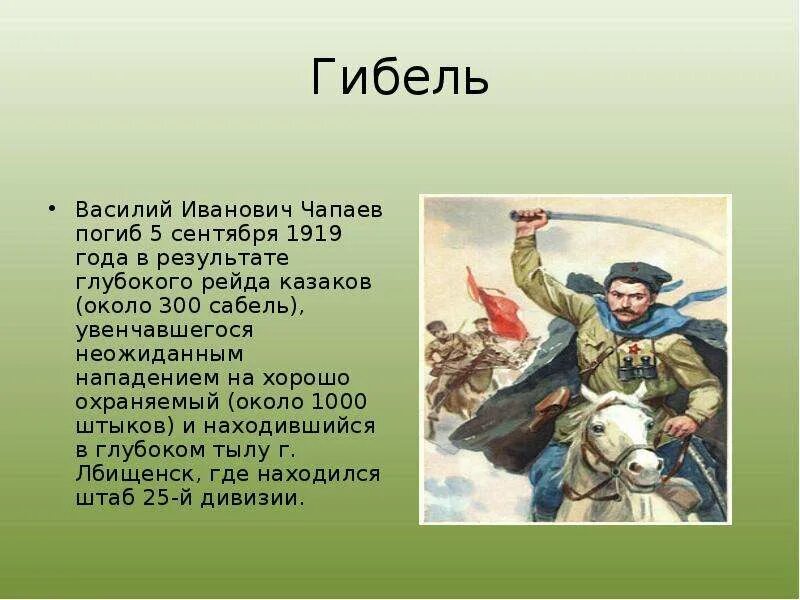 Гибель

• Василий Иванович Чапаев погиб 5 сентября 1919 года в результате глубокого рейда казаков (около 300 сабель), увенчавшегося неожиданным нападением на хорошо охраняемый (около 1000 штыков) и находившийся в глубоком тылу г. Лбищенск, где находился штаб 25-й дивизии.